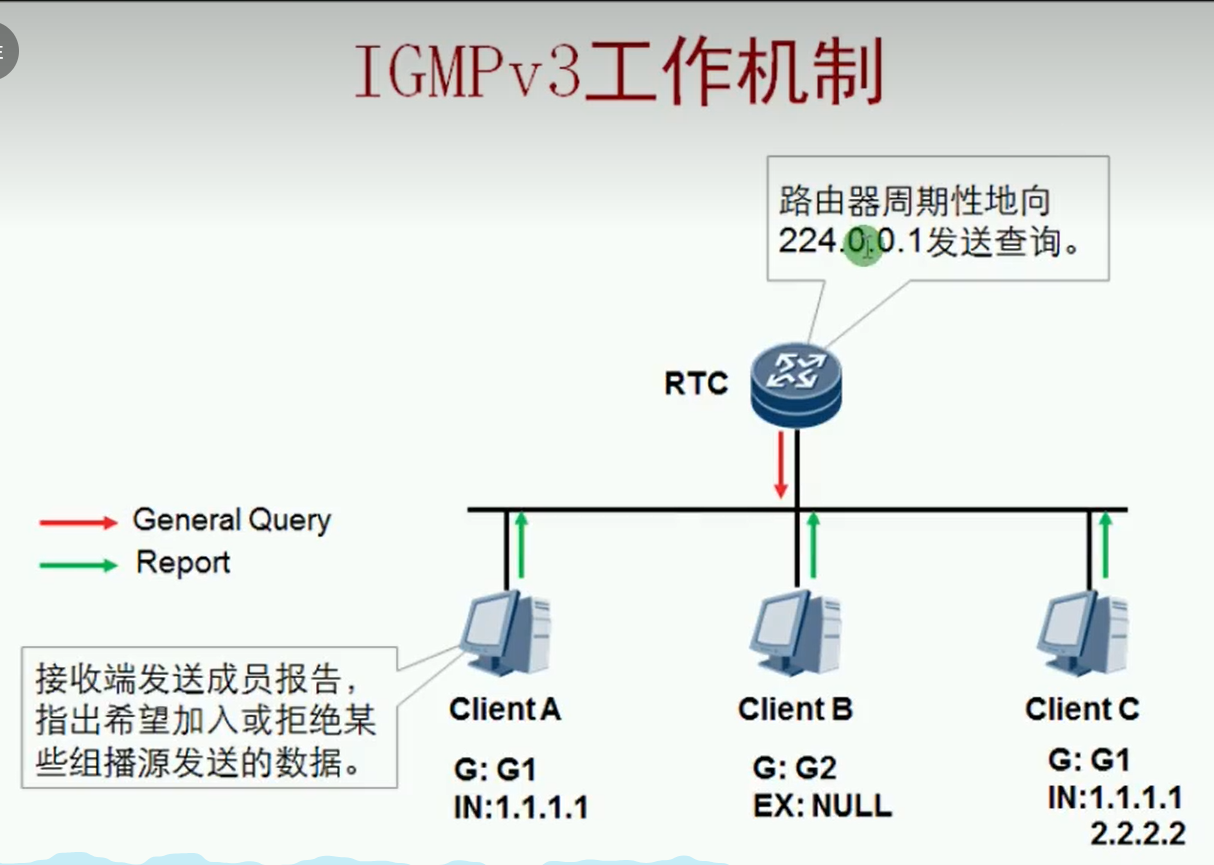 IGMPv3工作机制

路由器周期性地向224.0.0.1发送查询。

RTC

General Query
Report

接收端发送成员报告，指出希望加入或拒绝某些组播源发送的数据。

Client A
G: G1
IN:1.1.1.1

Client B
G: G2
EX: NULL

Client C
G: G1
IN:1.1.1.1
2.2.2.2